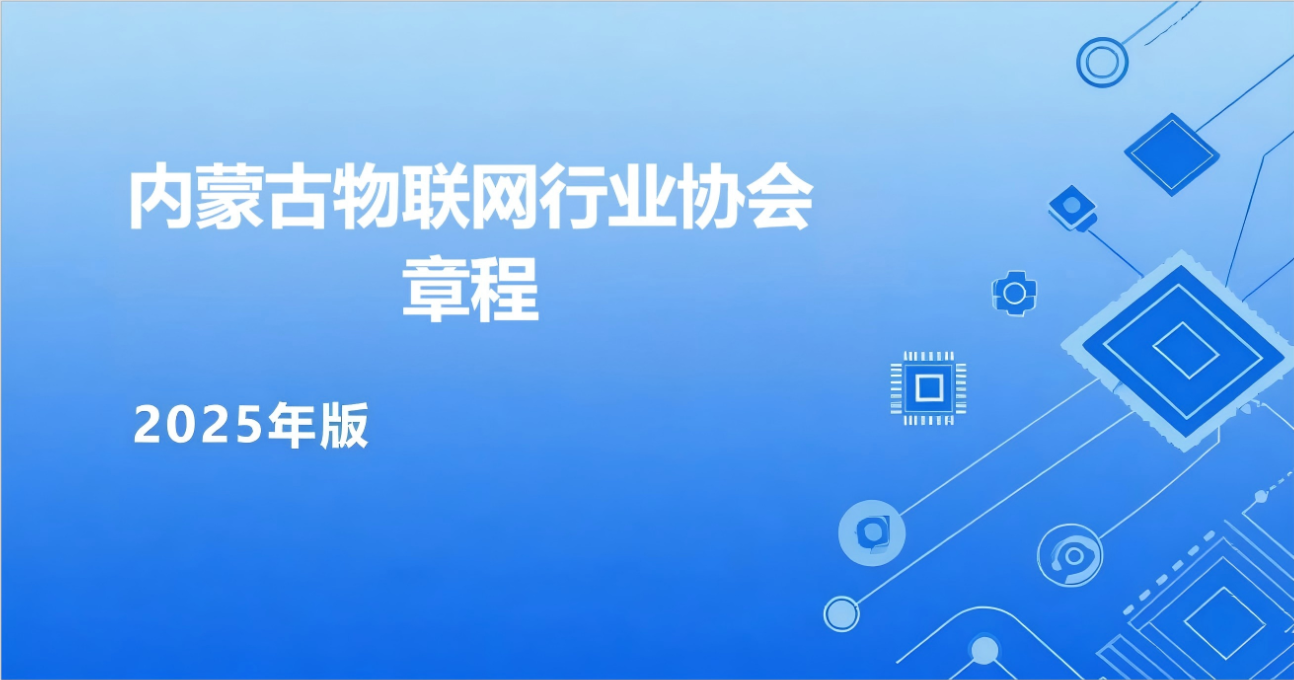 内蒙古物联网行业协会
章程

2025年版